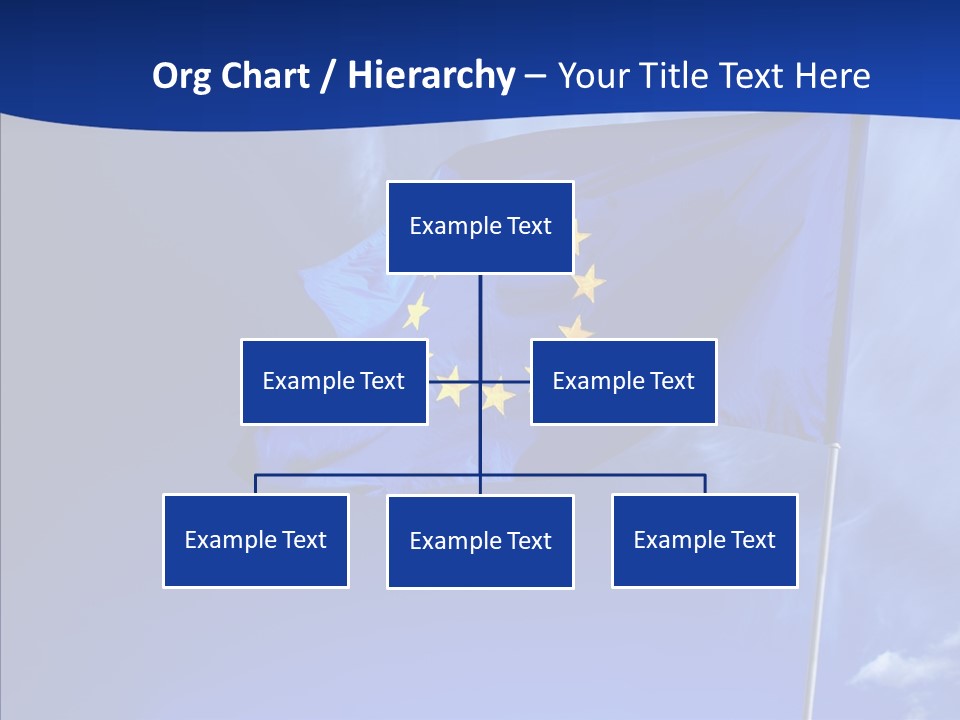 Org Chart / Hierarchy – Your Title Text Here

Example Text

Example Text

Example Text

Example Text

Example Text

Example Text